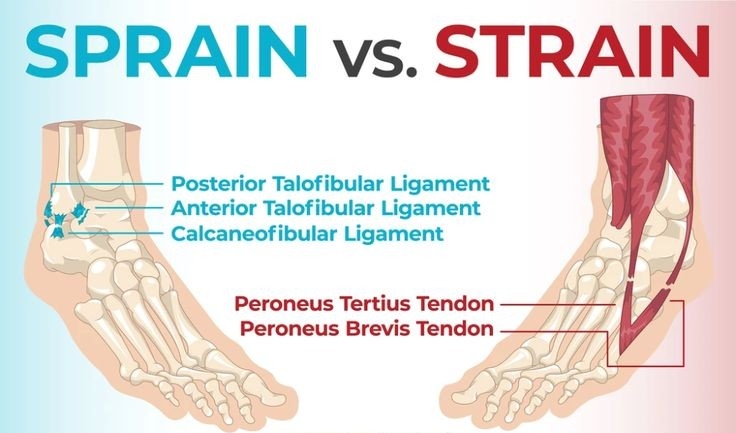 SPRAIN vs. STRAIN

Posterior Talofibular Ligament
Anterior Talofibular Ligament
Calcaneofibular Ligament

Peroneus Tertius Tendon
Peroneus Brevis Tendon